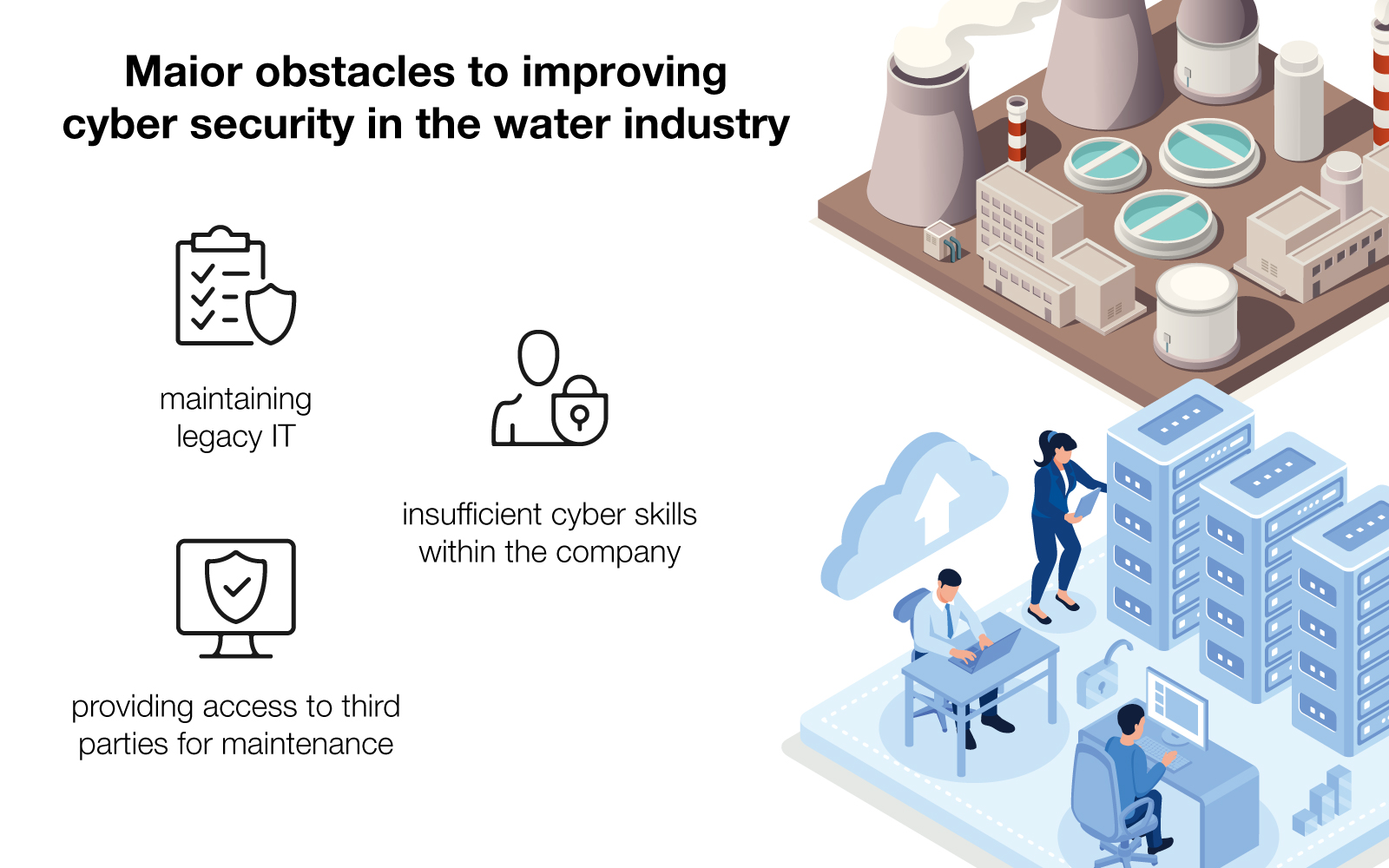 Maior obstacles to improving cyber security in the water industry

maintaining legacy IT

insufficient cyber skills within the company

providing access to third parties for maintenance